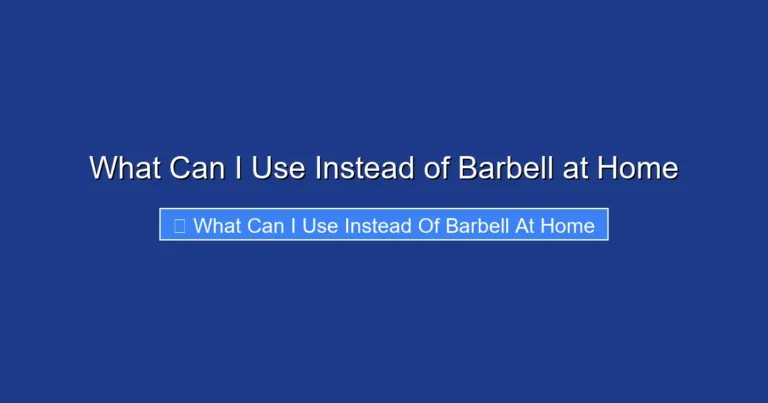 What Can I Use Instead of Barbell at Home

What Can I Use Instead Of Barbell At Home